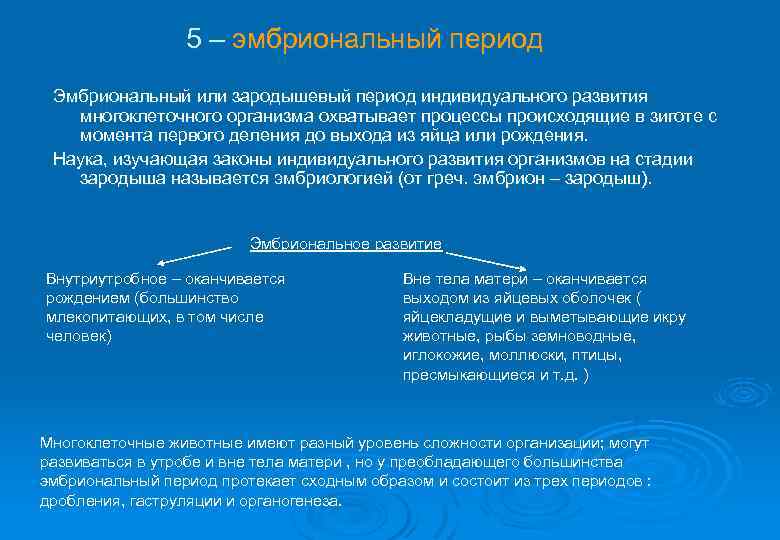 5 – эмбриональный период

Эмбриональный или зародышевый период индивидуального развития многоклеточного организма охватывает процессы происходящие в зиготе с момента первого деления до выхода из яйца или рождения.

Наука, изучающая законы индивидуального развития организмов на стадии зародыша называется эмбриологией (от греч. эмбрион – зародыш).

Эмбриональное развитие

Внутриутробное – оканчивается рождением (большинство млекопитающих, в том числе человек)

Вне тела матери – оканчивается выходом из яйцевых оболочек ( яйцекладущие и выметывающие икру животные, рыбы земноводные, иглокожие, моллюски, птицы, пресмыкающиеся и т.д. )

Многоклеточные животные имеют разный уровень сложности организации; могут развиваться в утробе и вне тела матери , но у преобладающего большинства эмбриональный период протекает сходным образом и состоит из трех периодов : дробления, гаструляции и органогенеза.